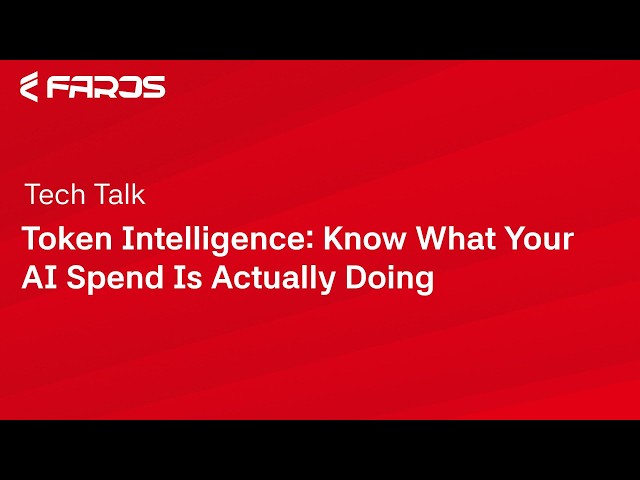 FAROS

Tech Talk

Token Intelligence: Know What Your AI Spend Is Actually Doing